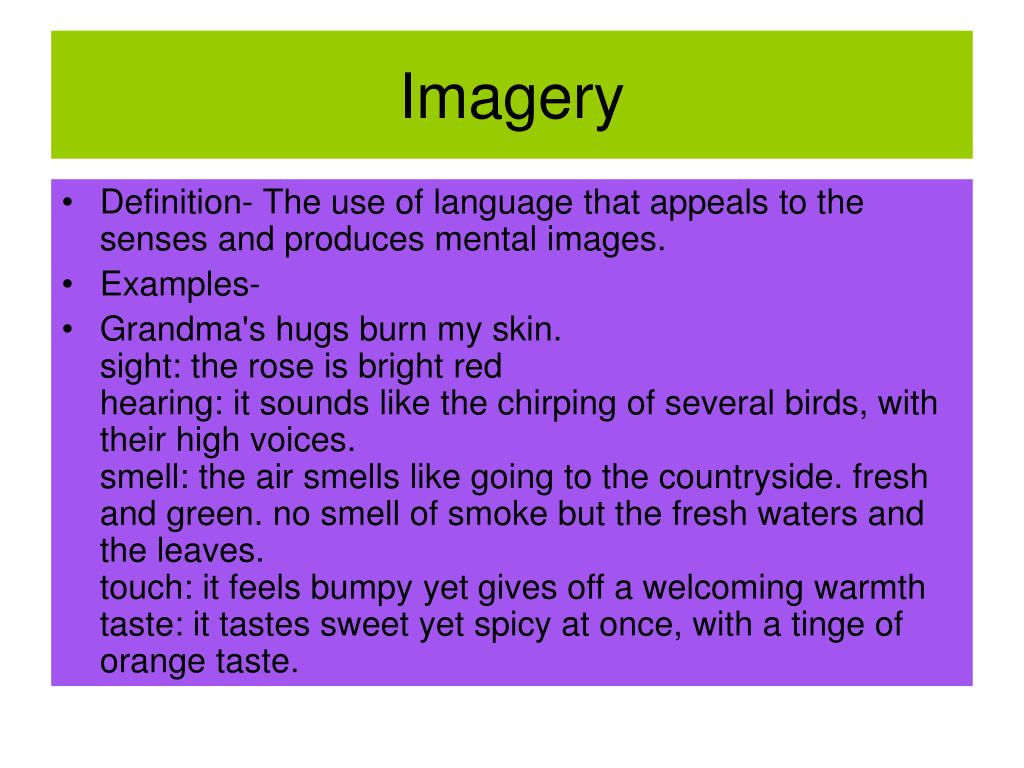 Imagery

• Definition- The use of language that appeals to the senses and produces mental images.
• Examples-
• Grandma's hugs burn my skin.
sight: the rose is bright red
hearing: it sounds like the chirping of several birds, with their high voices.
smell: the air smells like going to the countryside. fresh and green. no smell of smoke but the fresh waters and the leaves.
touch: it feels bumpy yet gives off a welcoming warmth
taste: it tastes sweet yet spicy at once, with a tinge of orange taste.